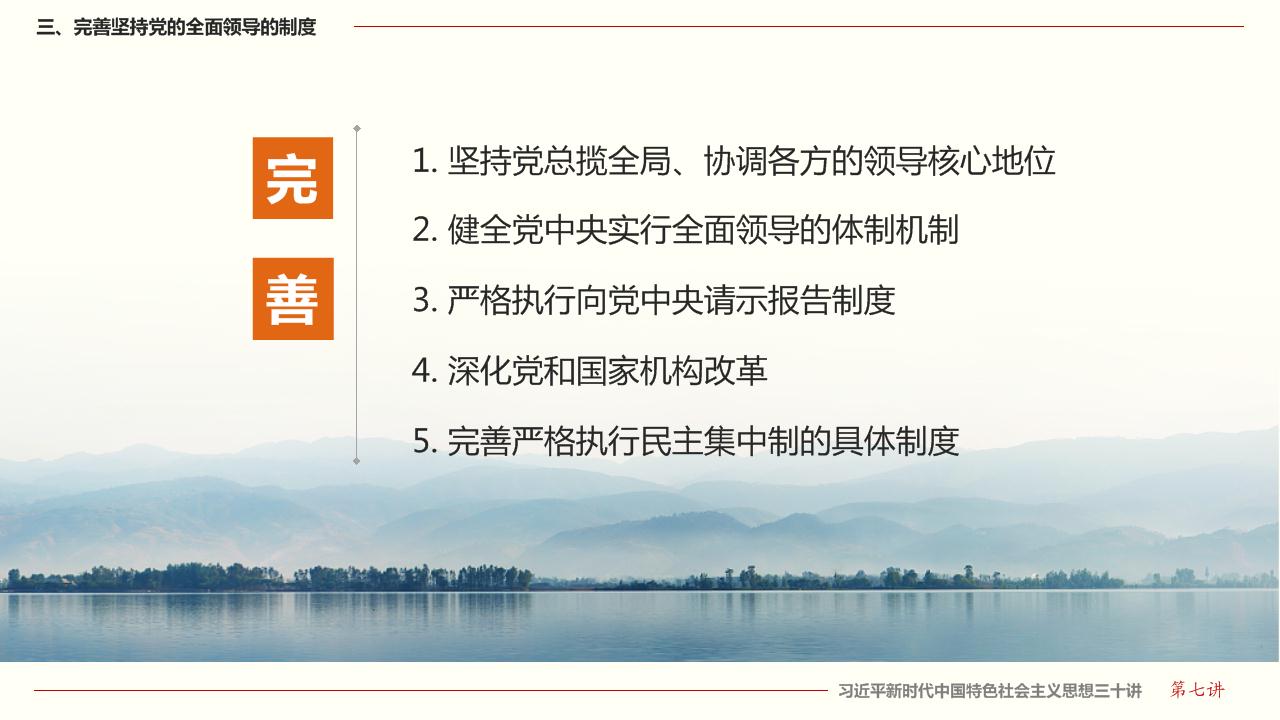 三、完善坚持党的全面领导的制度

完

善

1. 坚持党总揽全局、协调各方的领导核心地位

2. 健全党中央实行全面领导的体制机制

3. 严格执行向党中央请示报告制度

4. 深化党和国家机构改革

5. 完善严格执行民主集中制的具体制度

习近平新时代中国特色社会主义思想三十讲 第七讲